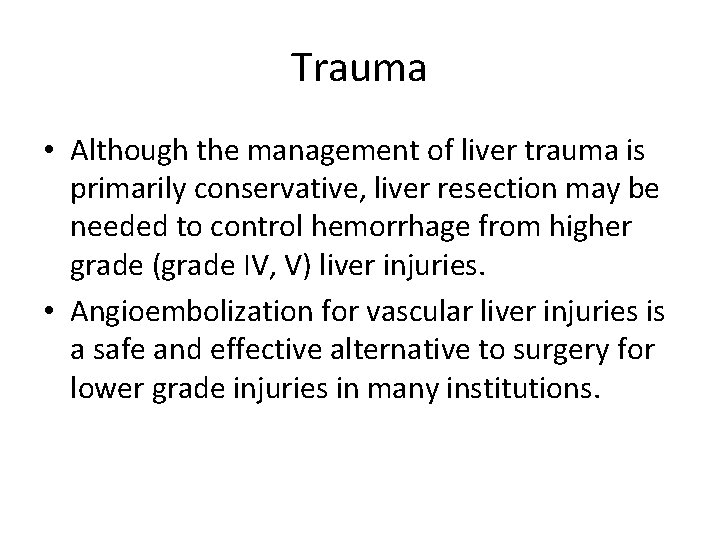 Trauma

• Although the management of liver trauma is primarily conservative, liver resection may be needed to control hemorrhage from higher grade (grade IV, V) liver injuries.
• Angioembolization for vascular liver injuries is a safe and effective alternative to surgery for lower grade injuries in many institutions.